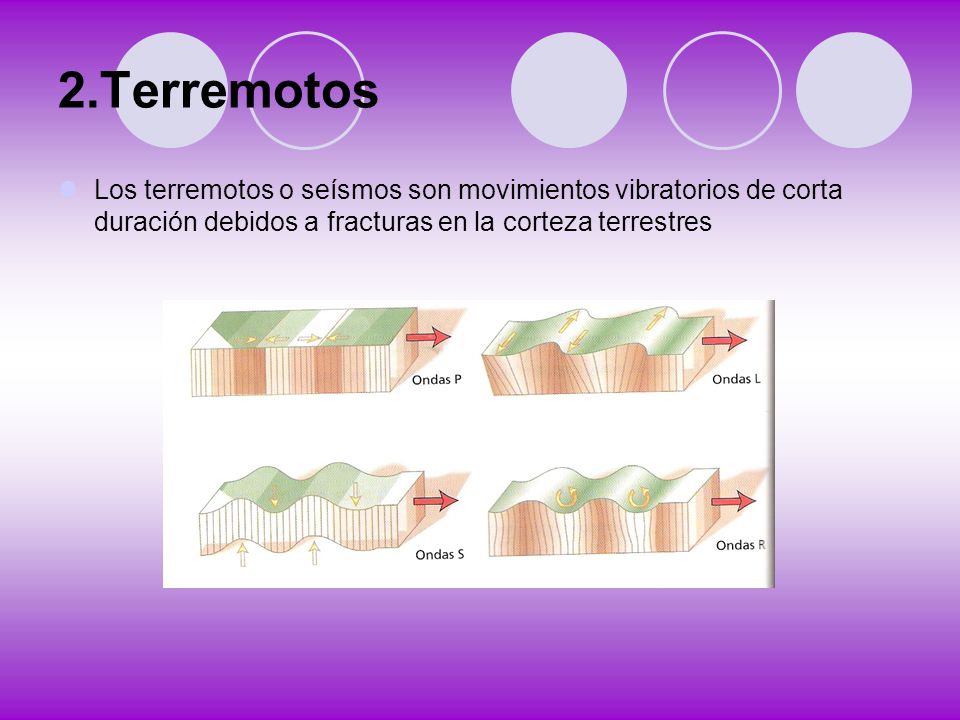 2.Terremotos

Los terremotos o seísmos son movimientos vibratorios de corta duración debidos a fracturas en la corteza terrestres

Ondas P

Ondas L

Ondas S

Ondas R